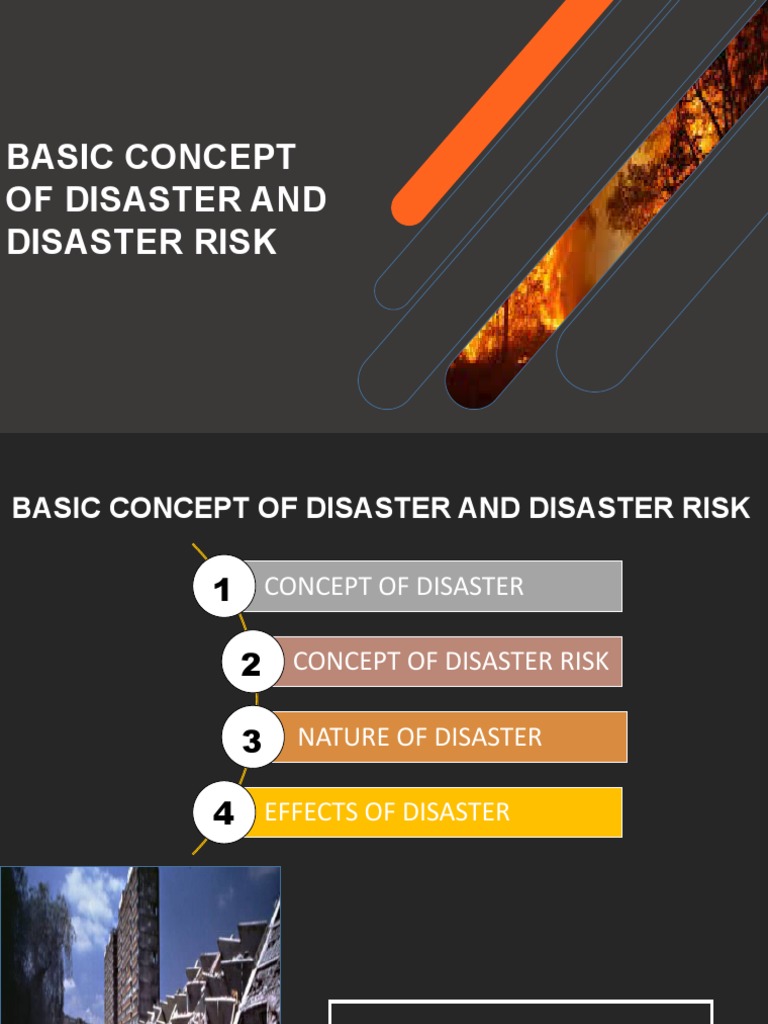 BASIC CONCEPT OF DISASTER AND DISASTER RISK

BASIC CONCEPT OF DISASTER AND DISASTER RISK

1 CONCEPT OF DISASTER

2 CONCEPT OF DISASTER RISK

3 NATURE OF DISASTER

4 EFFECTS OF DISASTER